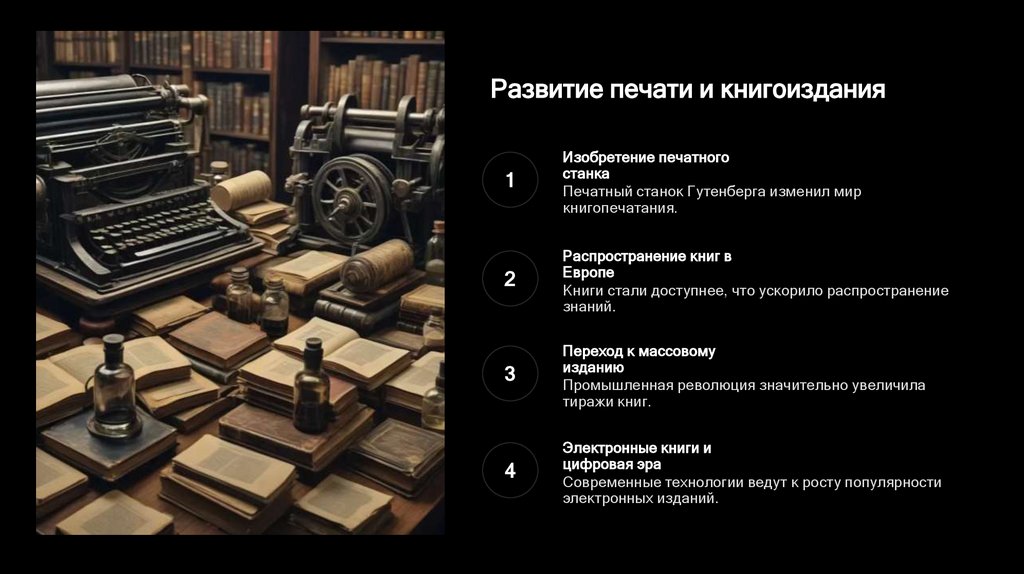 Развитие печати и книгоиздания

1

Изобретение печатного станка

Печатный станок Гутенберга изменил мир книгопечатания.

2

Распространение книг в Европе

Книги стали доступнее, что ускорило распространение знаний.

3

Переход к массовому изданию

Промышленная революция значительно увеличила тиражи книг.

4

Электронные книги и цифровая эра

Современные технологии ведут к росту популярности электронных изданий.